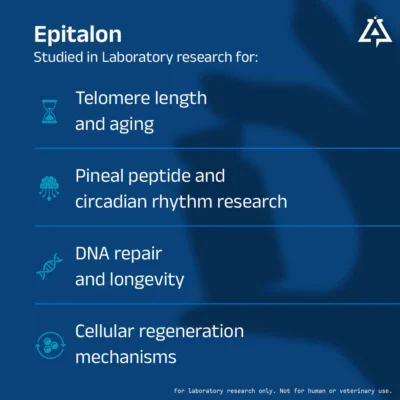 Epitalon
Studied in Laboratory research for:

Telomere length and aging

Pineal peptide and circadian rhythm research

DNA repair and longevity

Cellular regeneration mechanisms

For laboratory research only. Not for human or veterinary use.